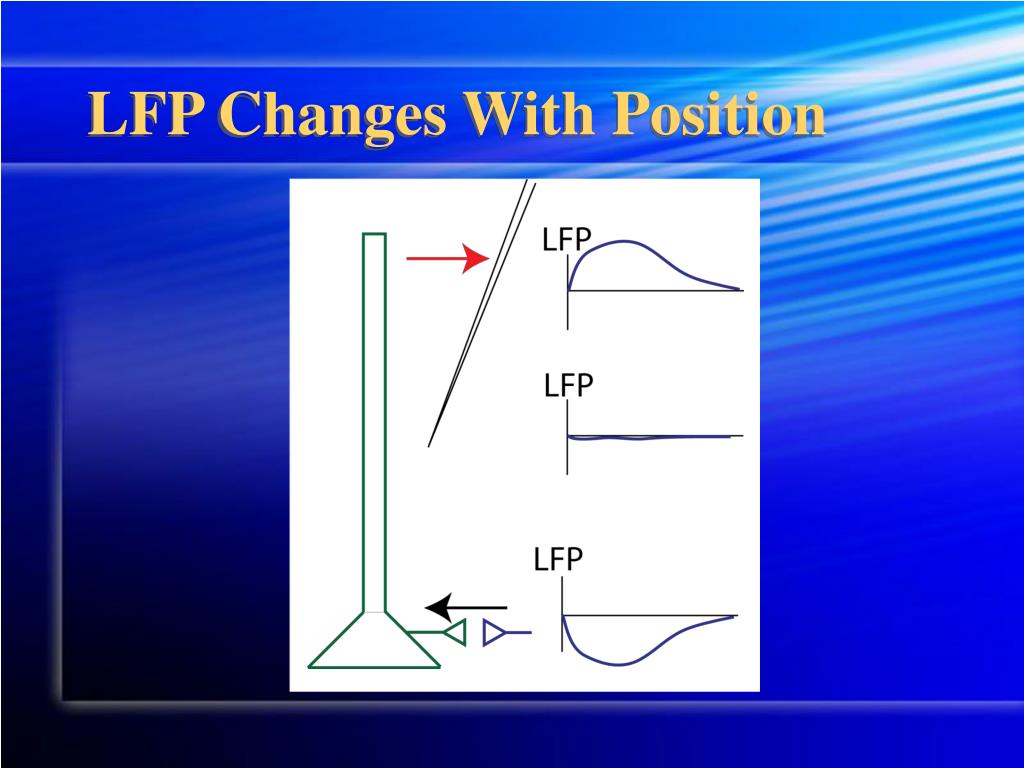 LFP Changes With Position

LFP

LFP

LFP